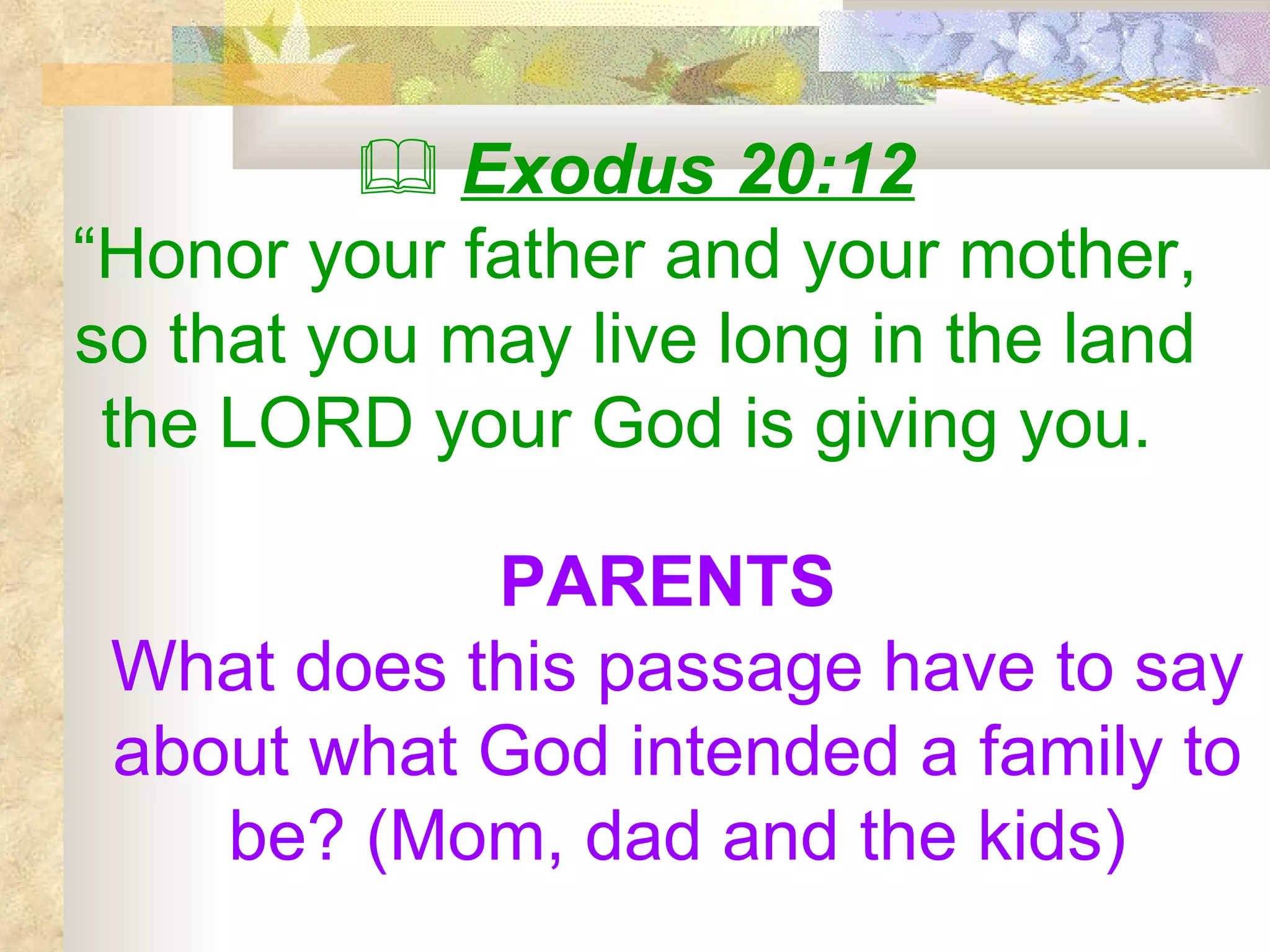 Exodus 20:12

“Honor your father and your mother, so that you may live long in the land the LORD your God is giving you.

PARENTS

What does this passage have to say about what God intended a family to be? (Mom, dad and the kids)